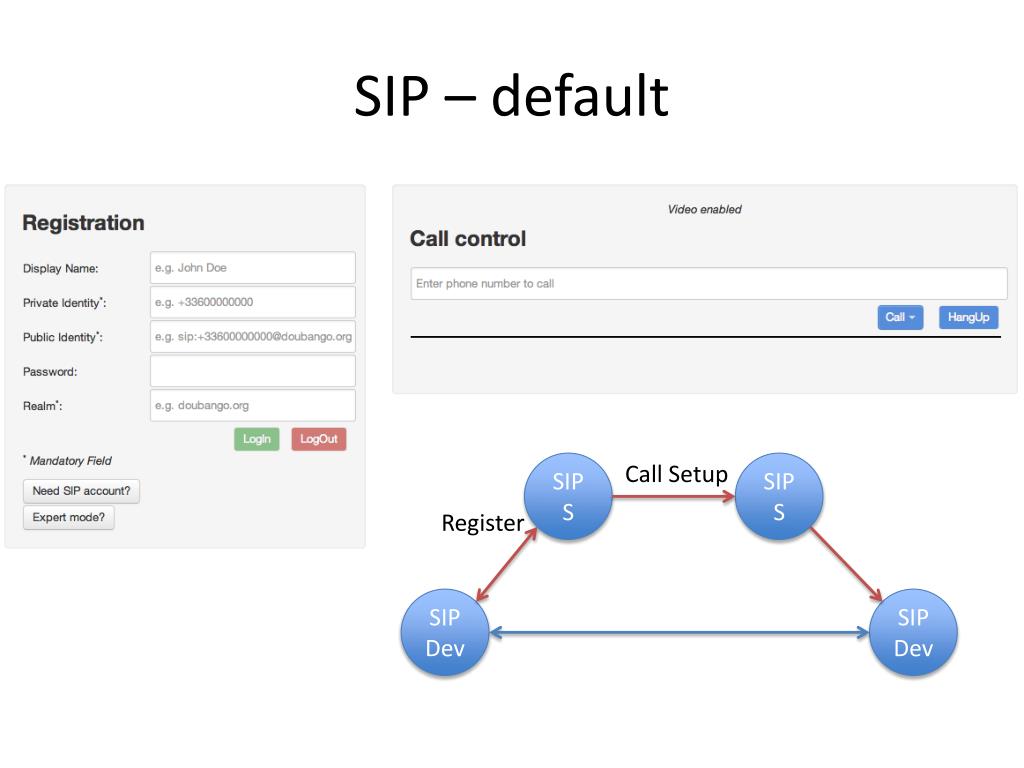 SIP – default

Registration

Display Name: e.g. John Doe
Private Identity*: e.g. +33600000000
Public Identity*: e.g. sip:+33600000000@doubango.org
Password:
Realm*: e.g. doubango.org

LogIn LogOut

* Mandatory Field

Need SIP account?

Expert mode?

Video enabled

Call control

Enter phone number to call

Call HangUp

SIP S

Call Setup

SIP S

Register

SIP Dev

SIP Dev